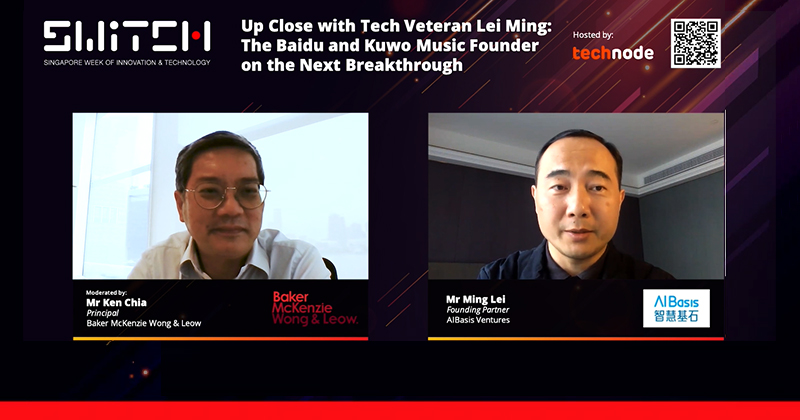 SWITCH
SINGAPORE WEEK OF INNOVATION & TECHNOLOGY

Up Close with Tech Veteran Lei Ming: The Baidu and Kuwo Music Founder on the Next Breakthrough

Hosted by:
technode

Moderated by:
Mr Ken Chia
Principal
Baker McKenzie Wong & Leow

Baker McKenzie Wong & Leow.

Mr Ming Lei
Founding Partner
AIBasis Ventures

AIBasis
智慧基石